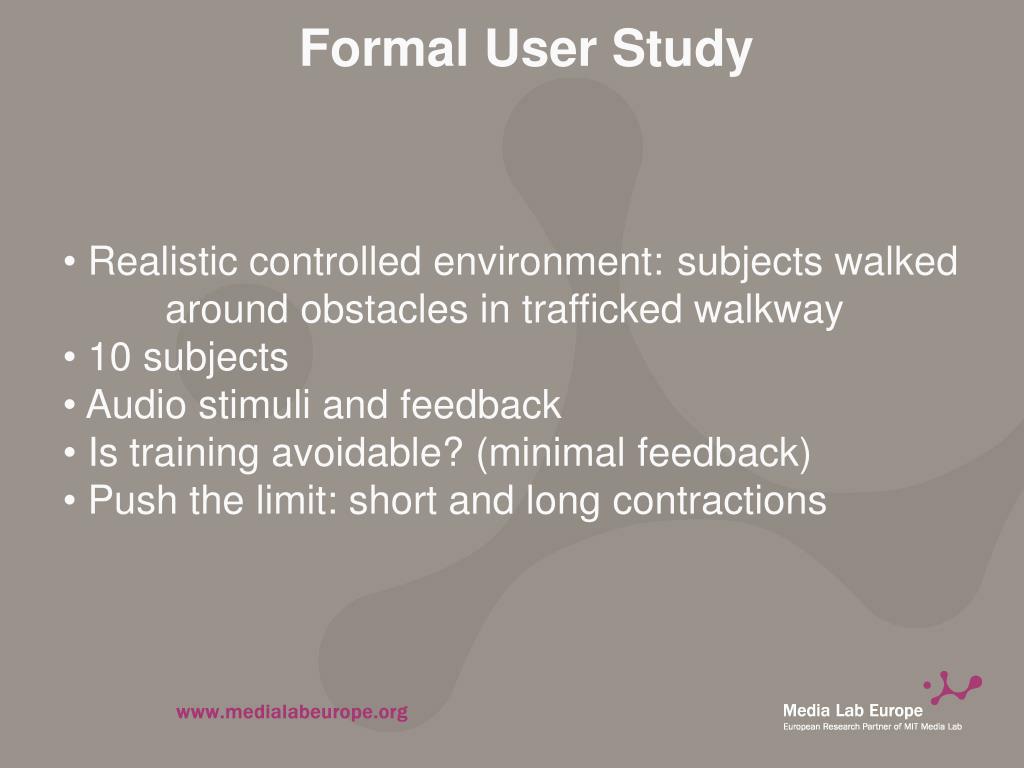 Formal User Study

• Realistic controlled environment: subjects walked around obstacles in trafficked walkway
• 10 subjects
• Audio stimuli and feedback
• Is training avoidable? (minimal feedback)
• Push the limit: short and long contractions

www.medialabeurope.org

Media Lab Europe
European Research Partner of MIT Media Lab